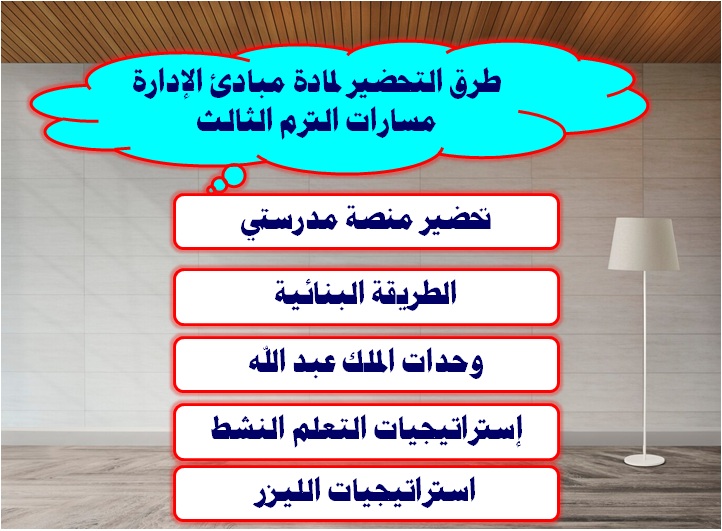 طرق التحضير لمادة مبادئ الإدارة
مسارات الترم الثالث

تحضير منصة مدرستي

الطريقة البنائية

وحدات الملك عبد الله

إستراتيجيات التعلم النشط

استراتيجيات الليزر